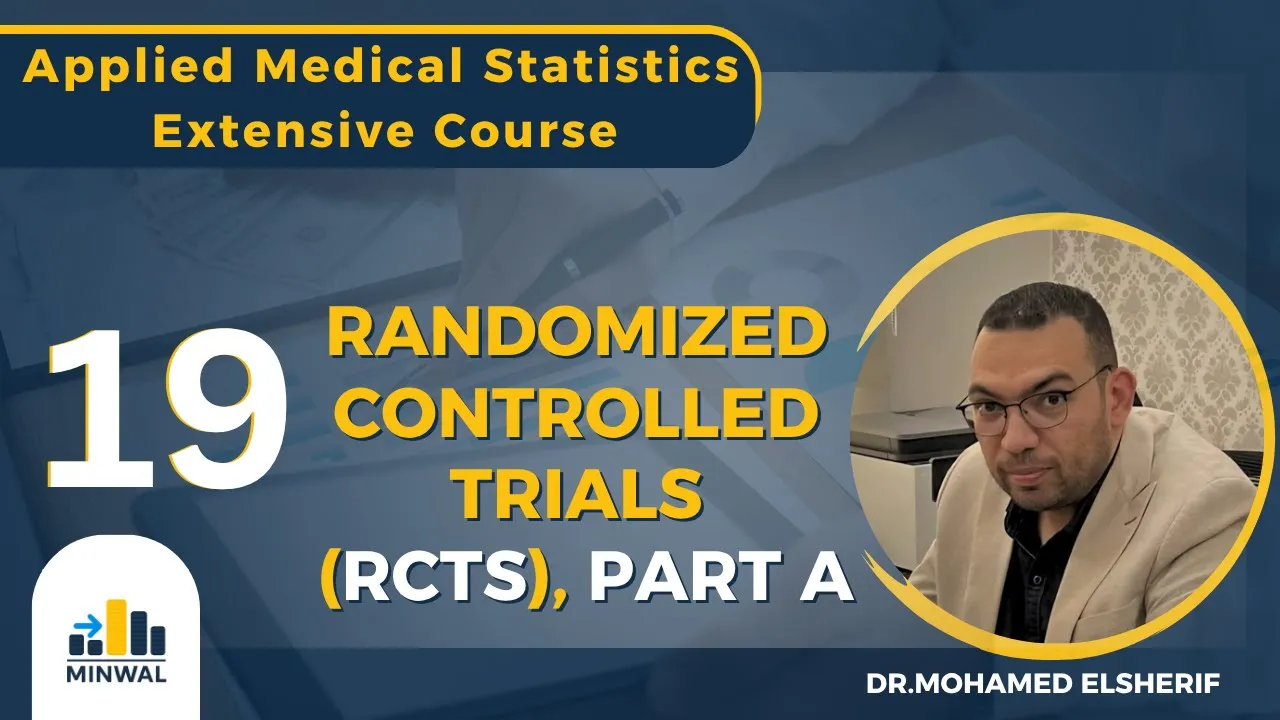 Applied Medical Statistics Extensive Course

19

RANDOMIZED CONTROLLED TRIALS (RCTS), PART A

MINWAL

DR.MOHAMED ELSHERIF